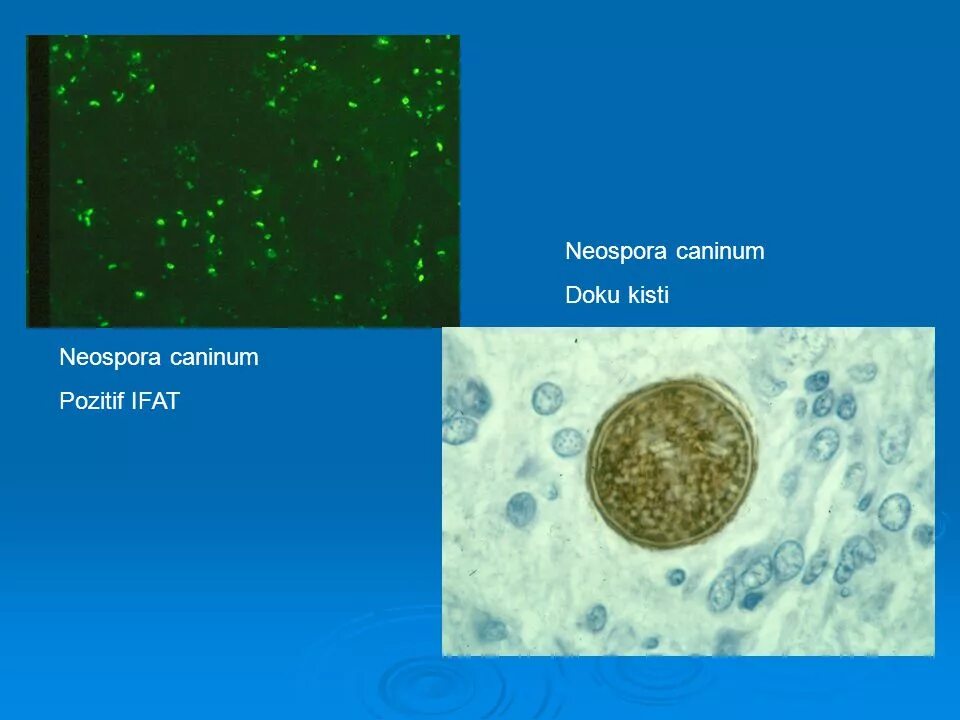 Neospora caninum

Doku kisti

Neospora caninum

Pozitif IFAT